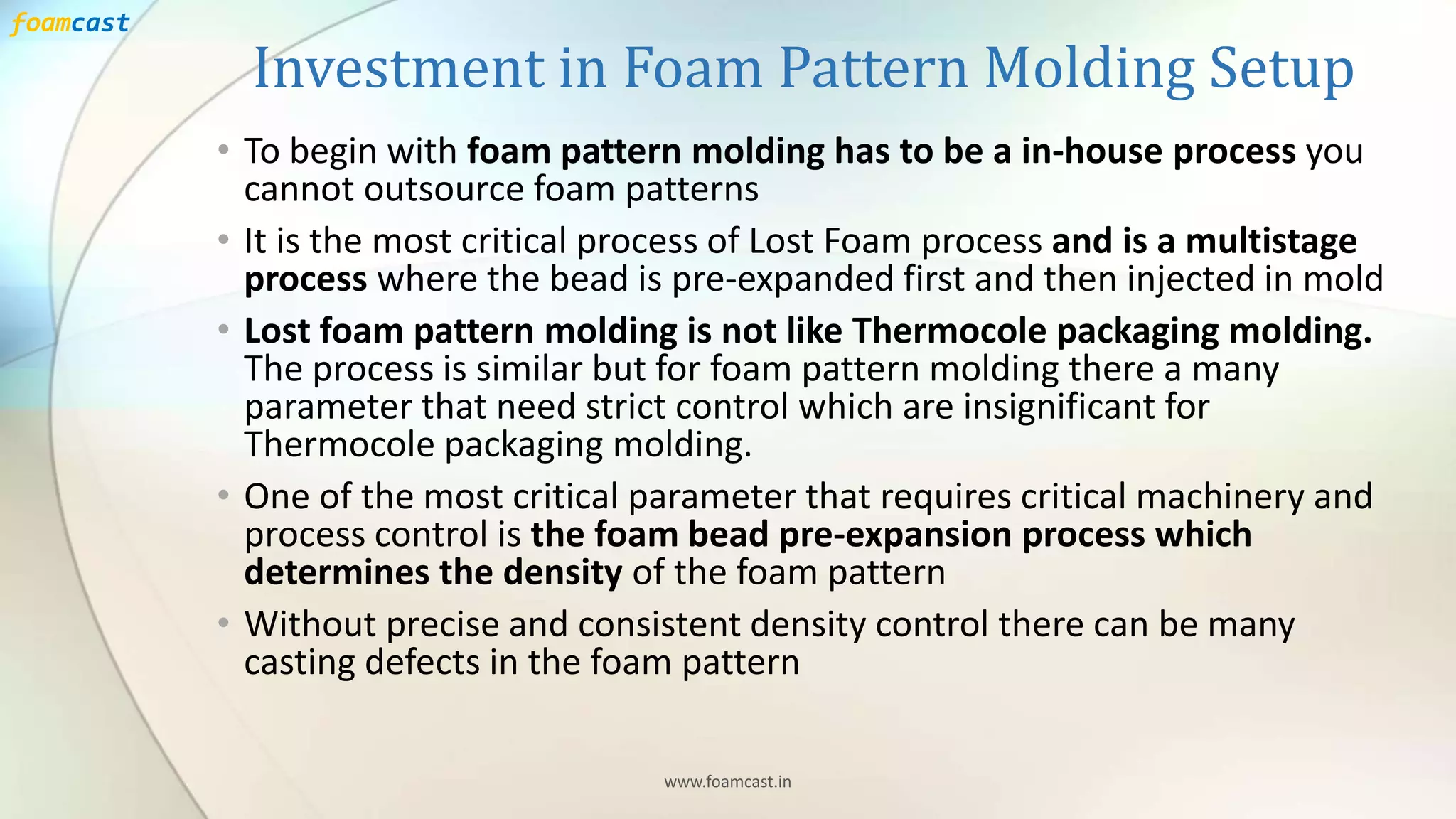 foamcast

Investment in Foam Pattern Molding Setup

• To begin with foam pattern molding has to be a in-house process you cannot outsource foam patterns

• It is the most critical process of Lost Foam process and is a multistage process where the bead is pre-expanded first and then injected in mold

• Lost foam pattern molding is not like Thermocole packaging molding. The process is similar but for foam pattern molding there a many parameter that need strict control which are insignificant for Thermocole packaging molding.

• One of the most critical parameter that requires critical machinery and process control is the foam bead pre-expansion process which determines the density of the foam pattern

• Without precise and consistent density control there can be many casting defects in the foam pattern

www.foamcast.in